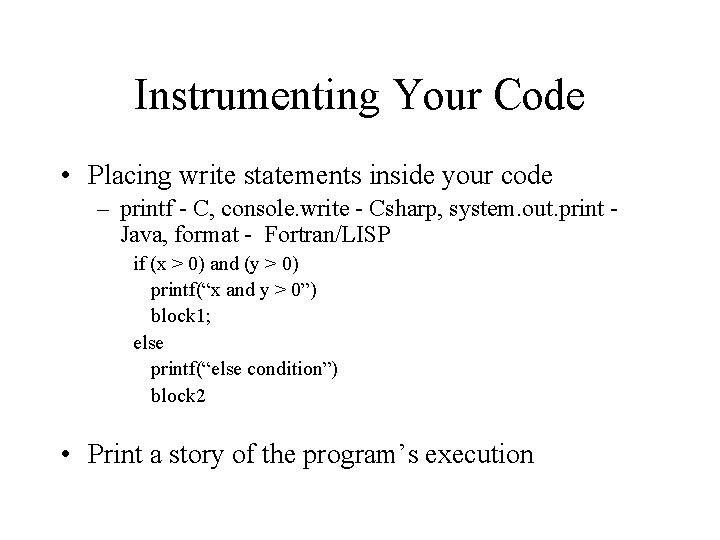 Instrumenting Your Code

• Placing write statements inside your code

– printf - C, console.write - Csharp, system.out.print - Java, format - Fortran/LISP

if (x > 0) and (y > 0)
printf(“x and y > 0”)
block1;
else
printf(“else condition”)
block2

• Print a story of the program’s execution